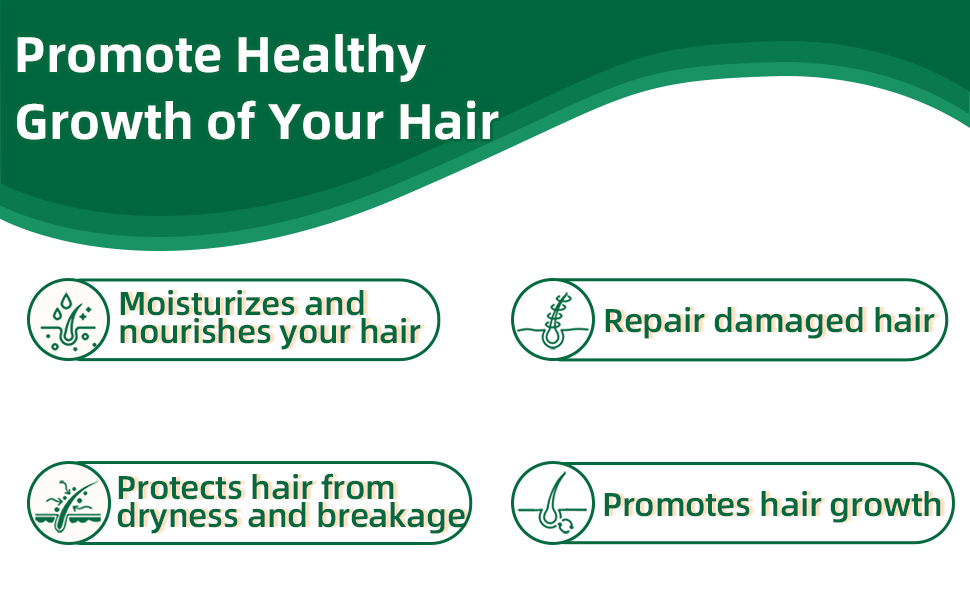 Promote Healthy Growth of Your Hair

Moisturizes and nourishes your hair

Repair damaged hair

Protects hair from dryness and breakage

Promotes hair growth